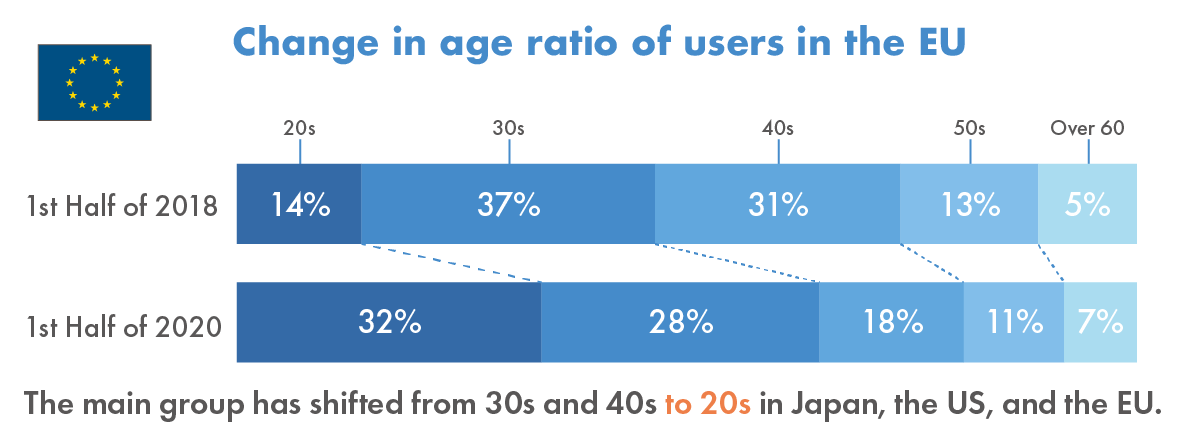 Change in age ratio of users in the EU

| | 20s | 30s | 40s | 50s | Over 60 |
|---|---|---|---|---|---|
| 1st Half of 2018 | 14% | 37% | 31% | 13% | 5% |
| 1st Half of 2020 | 32% | 28% | 18% | 11% | 7% |

The main group has shifted from 30s and 40s to 20s in Japan, the US, and the EU.